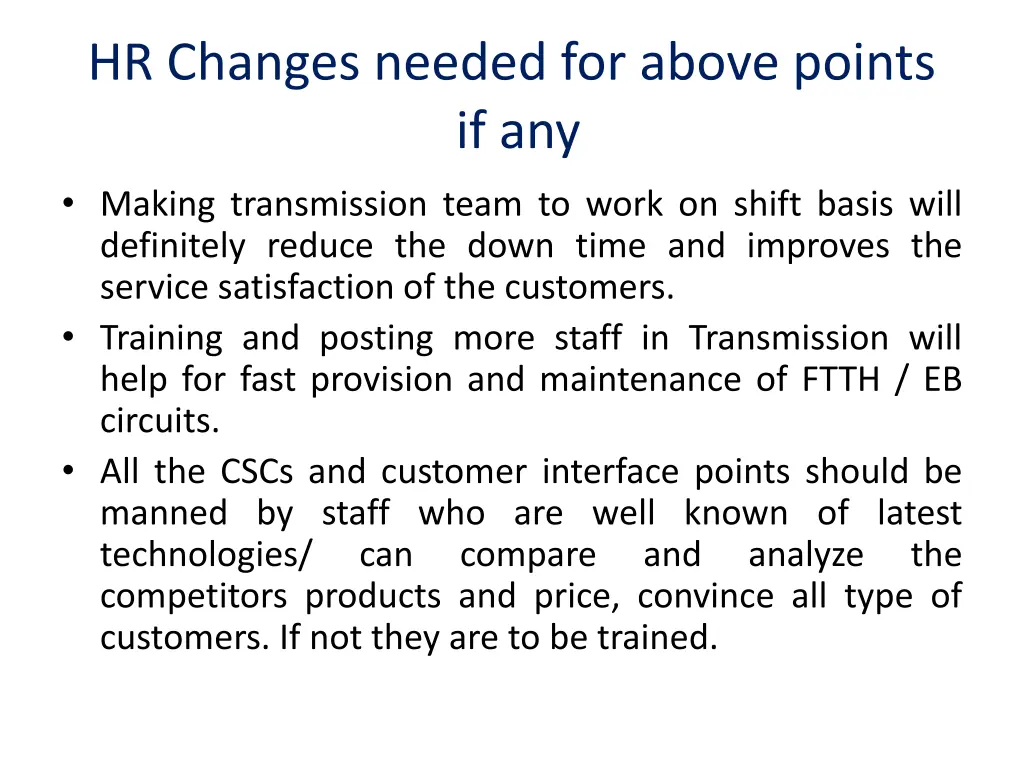 HR Changes needed for above points if any

• Making transmission team to work on shift basis will definitely reduce the down time and improves the service satisfaction of the customers.
• Training and posting more staff in Transmission will help for fast provision and maintenance of FTTH / EB circuits.
• All the CSCs and customer interface points should be manned by staff who are well known of latest technologies/ can compare and analyze the competitors products and price, convince all type of customers. If not they are to be trained.